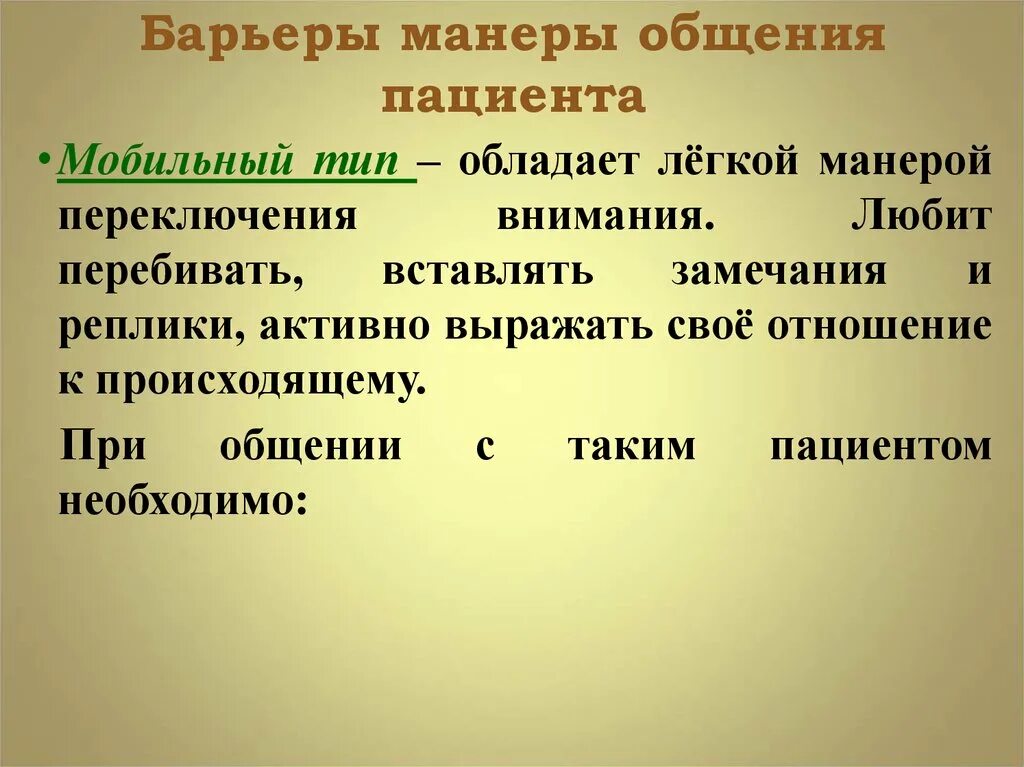 Барьеры манеры общения пациента

• Мобильный тип – обладает лёгкой манерой переключения внимания. Любит перебивать, вставлять замечания и реплики, активно выражать своё отношение к происходящему.

При общении с таким пациентом необходимо: